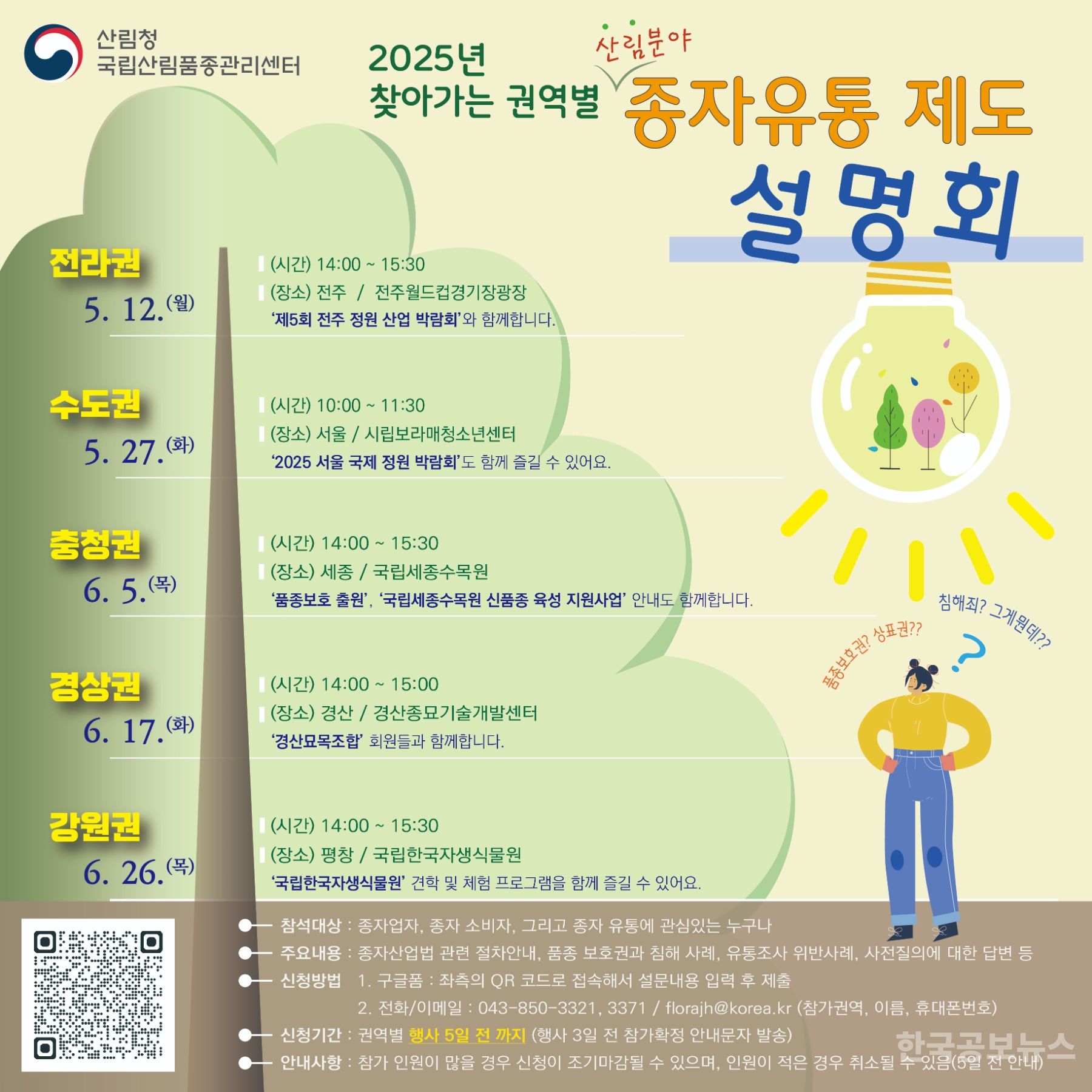 산림청
국립산림품종관리센터

2025년
찾아가는 권역별
산림분야
종자유통 제도
설명회

전라권
5. 12.(월)
(시간) 14:00 ~ 15:30
(장소) 전주 / 전주월드컵경기장광장
'제5회 전주 정원 산업 박람회'와 함께합니다.

수도권
5. 27.(화)
(시간) 10:00 ~ 11:30
(장소) 서울 / 시립보라매청소년센터
'2025 서울 국제 정원 박람회'도 함께 즐길 수 있어요.

충청권
6. 5.(목)
(시간) 14:00 ~ 15:30
(장소) 세종 / 국립세종수목원
'품종보호 출원', '국립세종수목원 신품종 육성 지원사업' 안내도 함께합니다.

경상권
6. 17.(화)
(시간) 14:00 ~ 15:00
(장소) 경산 / 경산종묘기술개발센터
'경산묘목조합' 회원들과 함께합니다.

강원권
6. 26.(목)
(시간) 14:00 ~ 15:30
(장소) 평창 / 국립한국자생식물원
'국립한국자생식물원' 견학 및 체험 프로그램을 함께 즐길 수 있어요.

품종보호권? 상표권??
침해죄? 그게뭔데??

참석대상 : 종자업자, 종자 소비자, 그리고 종자 유통에 관심있는 누구나
주요내용 : 종자산업법 관련 절차안내, 품종 보호권과 침해 사례, 유통조사 위반사례, 사전질의에 대한 답변 등
신청방법 1. 구글폼 : 좌측의 QR 코드로 접속해서 설문내용 입력 후 제출
2. 전화/이메일 : 043-850-3321, 3371 / florajh@korea.kr (참가권역, 이름, 휴대폰번호)
신청기간 : 권역별 행사 5일 전 까지 (행사 3일 전 참가확정 안내문자 발송)
안내사항 : 참가 인원이 많을 경우 신청이 조기마감될 수 있으며, 인원이 적은 경우 취소될 수 있음(5일 전 안내)

한국공보뉴스